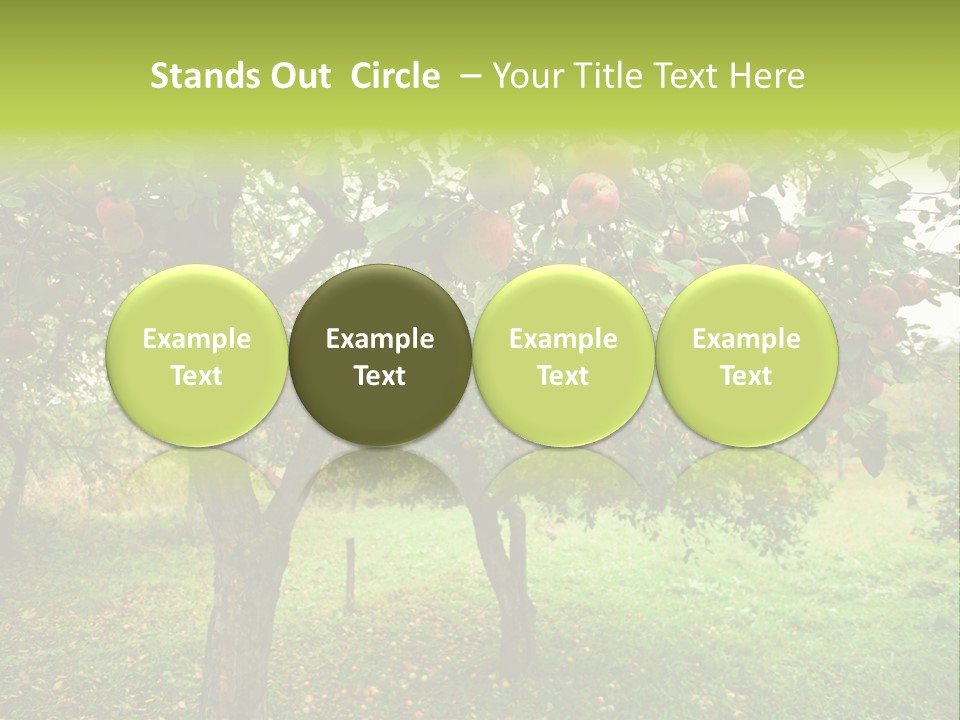 Stands Out Circle – Your Title Text Here

Example Text

Example Text

Example Text

Example Text